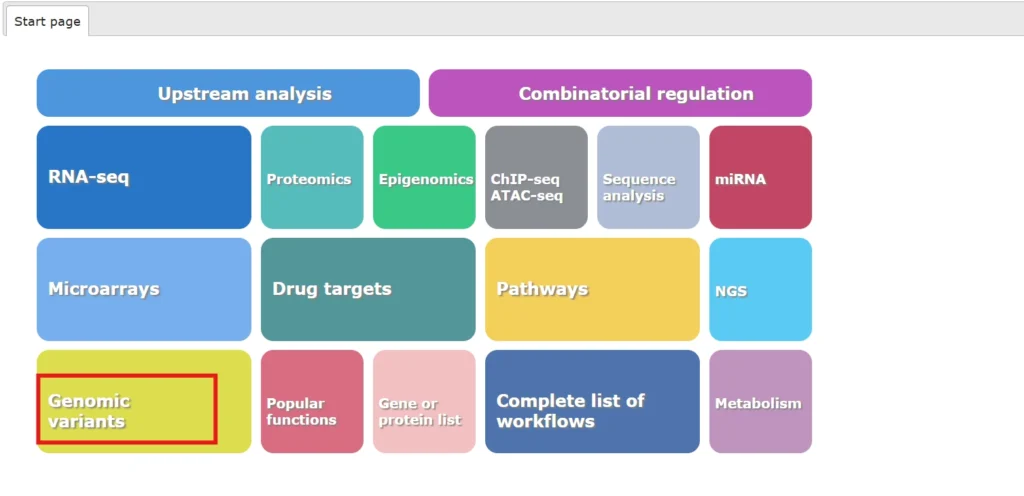 Start page

Upstream analysis

Combinatorial regulation

RNA-seq

Proteomics

Epigenomics

ChIP-seq ATAC-seq

Sequence analysis

miRNA

Microarrays

Drug targets

Pathways

NGS

Genomic variants

Popular functions

Gene or protein list

Complete list of workflows

Metabolism